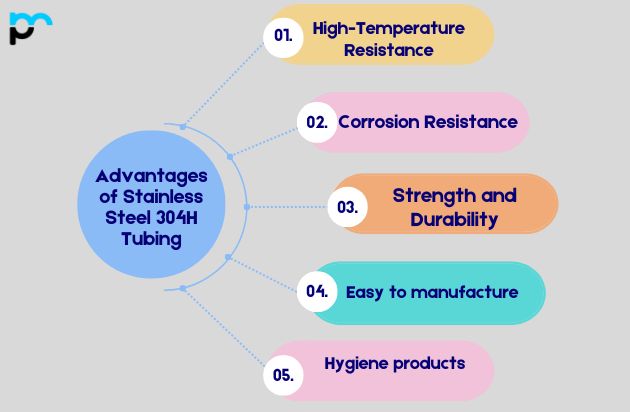 Advantages of Stainless Steel 304H Tubing

01. High-Temperature Resistance

02. Corrosion Resistance

03. Strength and Durability

04. Easy to manufacture

05. Hygiene products